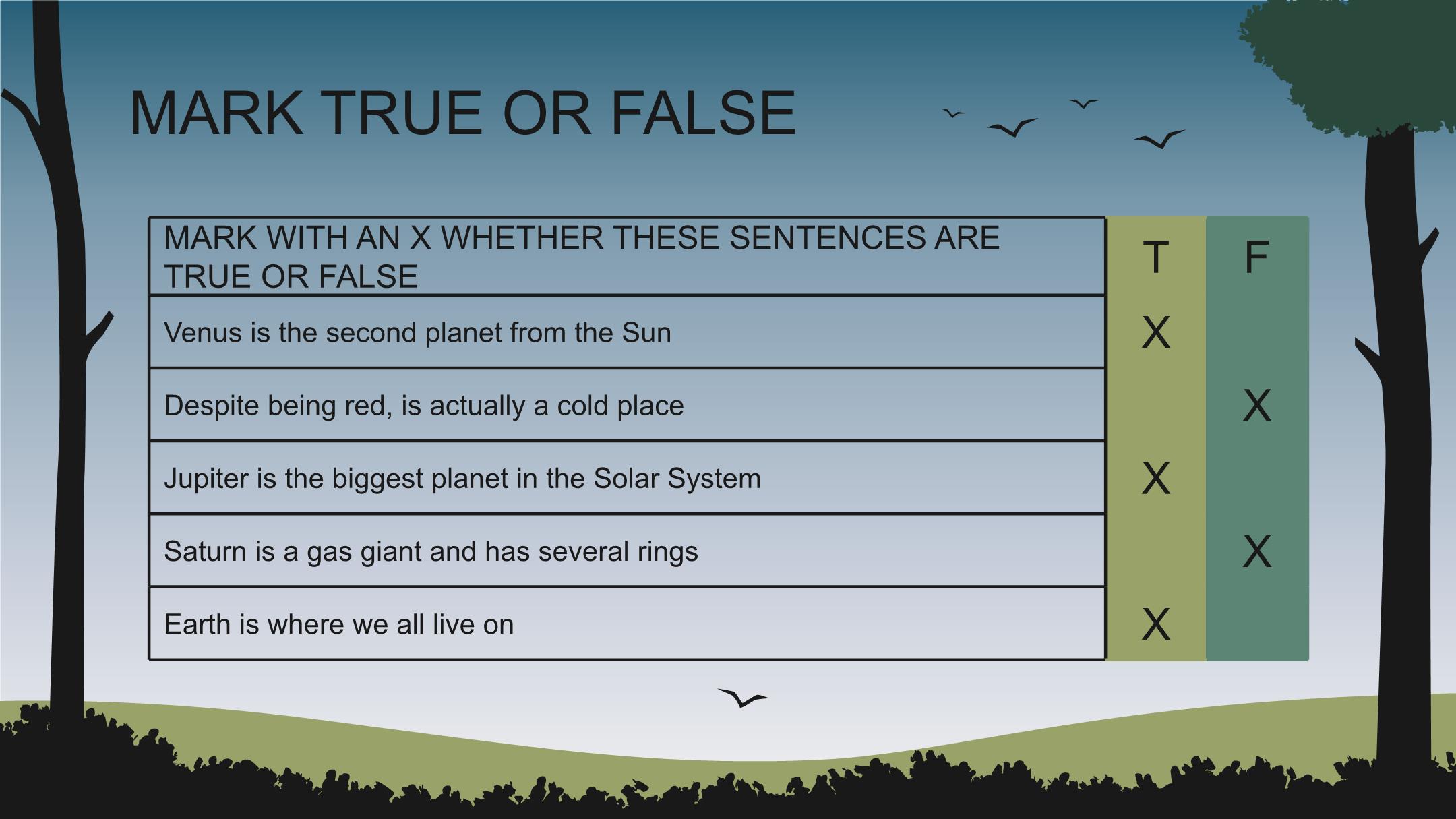 MARK TRUE OR FALSE

| MARK WITH AN X WHETHER THESE SENTENCES ARE TRUE OR FALSE | T | F |
|---|---|---|
| Venus is the second planet from the Sun | X | |
| Despite being red, is actually a cold place | | X |
| Jupiter is the biggest planet in the Solar System | X | |
| Saturn is a gas giant and has several rings | | X |
| Earth is where we all live on | X | |